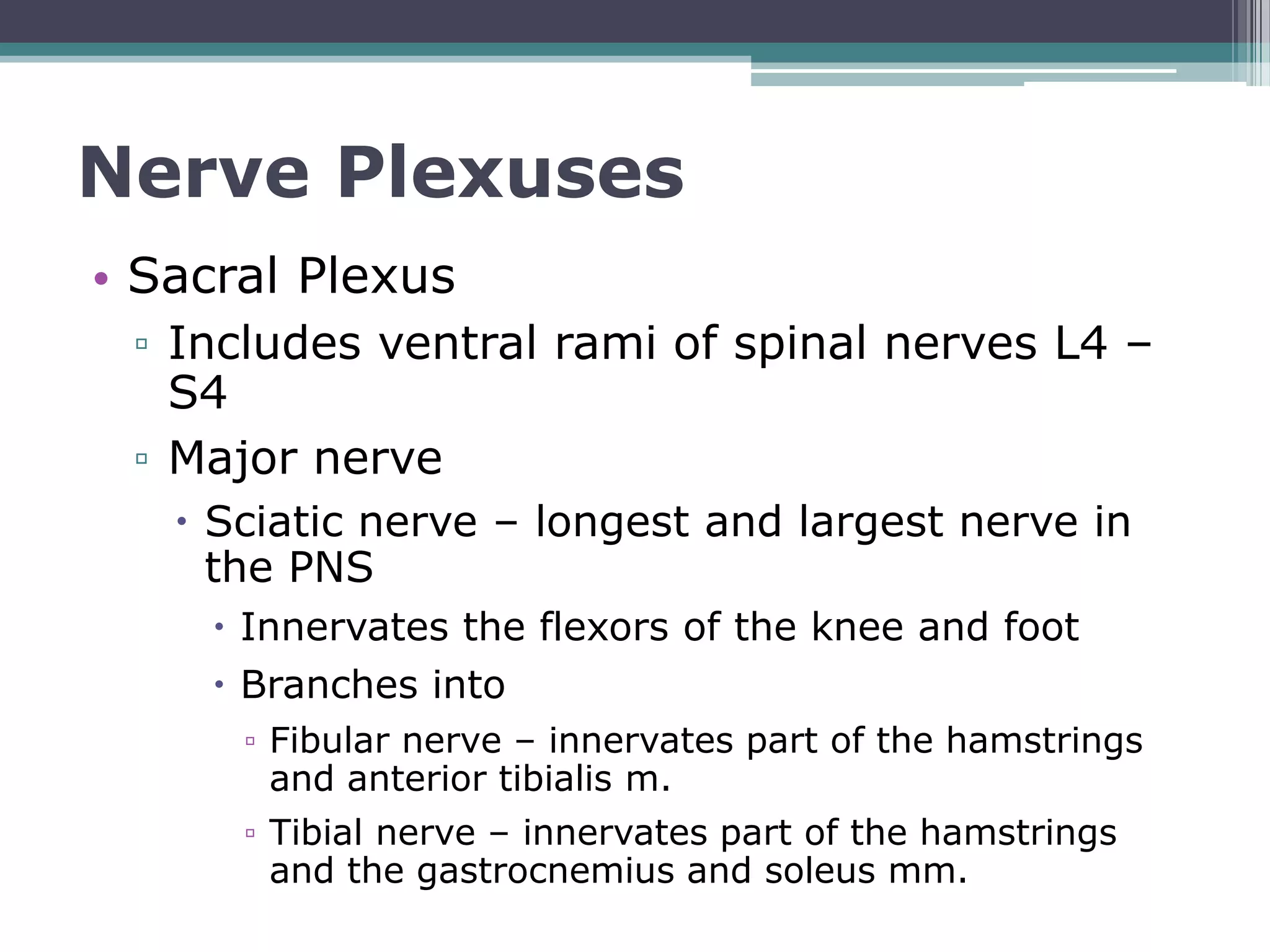 Nerve Plexuses

• Sacral Plexus
▫ Includes ventral rami of spinal nerves L4 – S4
▫ Major nerve
• Sciatic nerve – longest and largest nerve in the PNS
• Innervates the flexors of the knee and foot
• Branches into
▫ Fibular nerve – innervates part of the hamstrings and anterior tibialis m.
▫ Tibial nerve – innervates part of the hamstrings and the gastrocnemius and soleus mm.